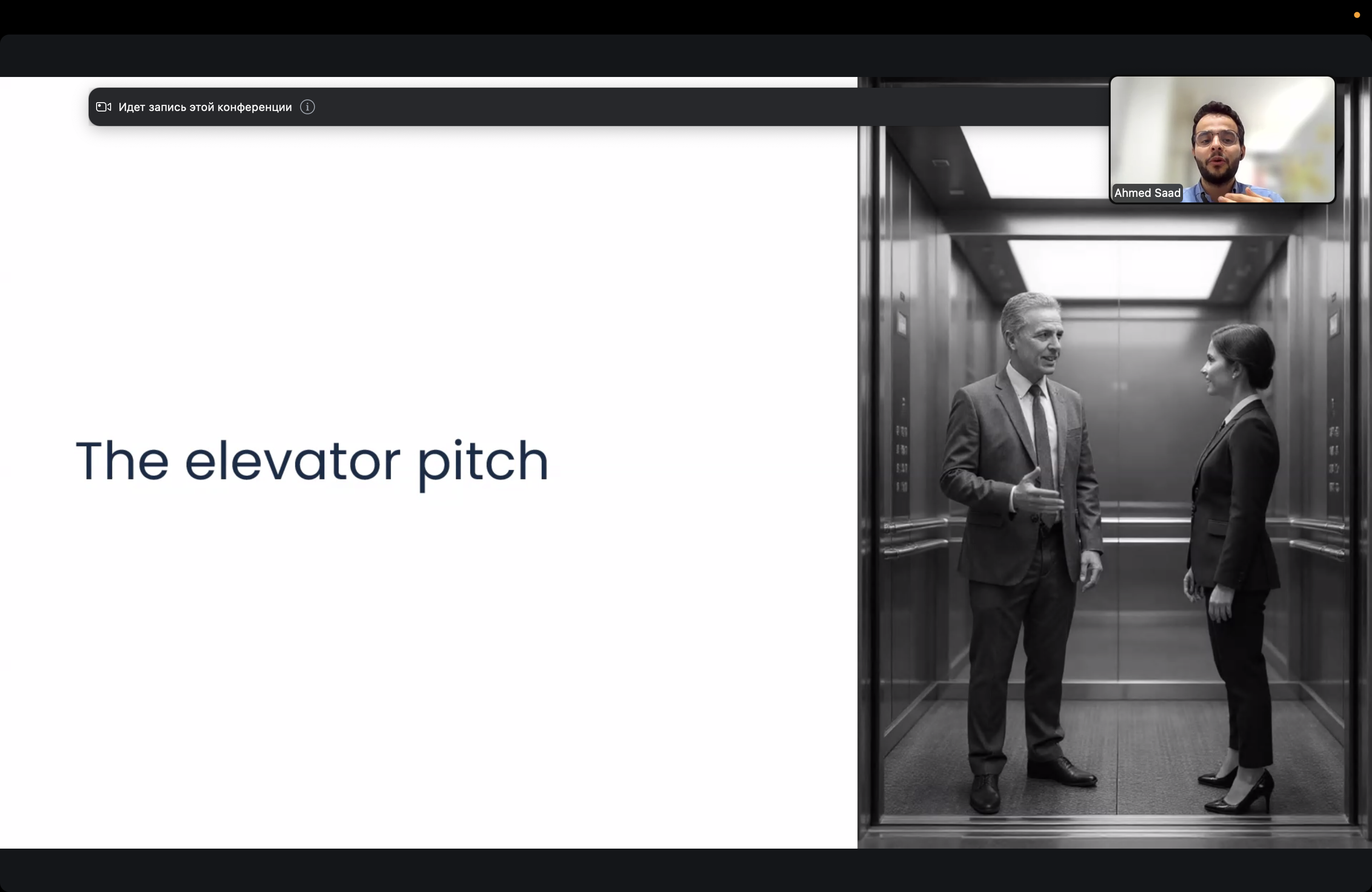 Идет запись этой конференции

Ahmed Saad

The elevator pitch